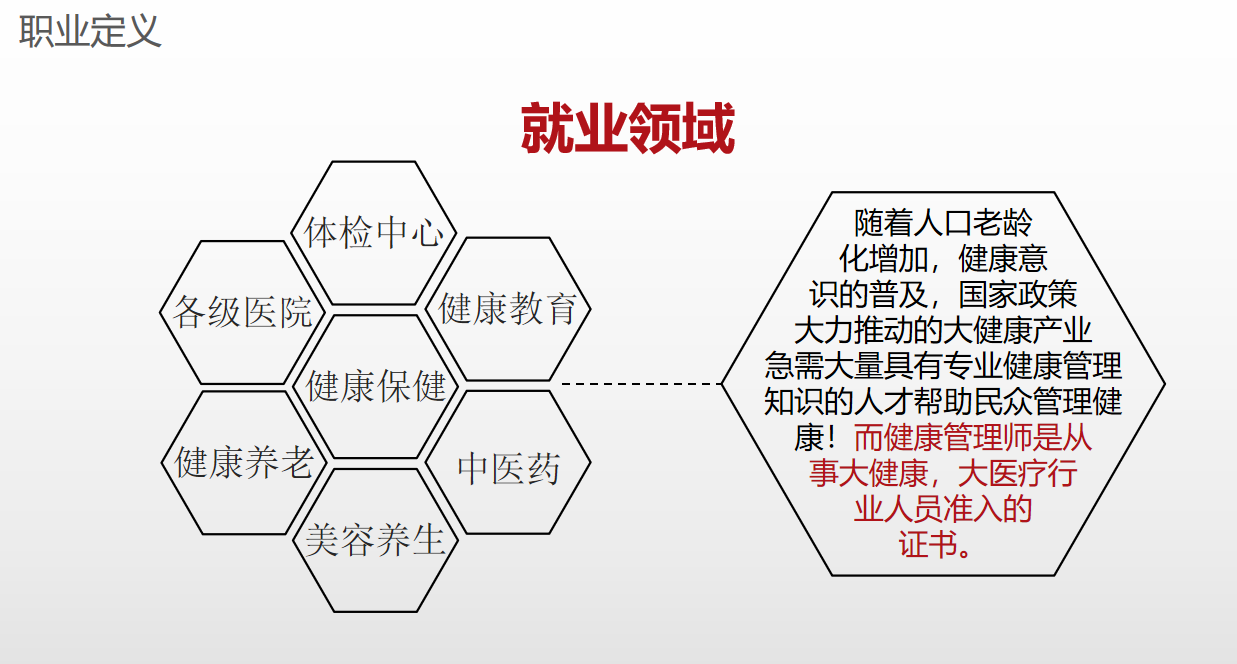 职业定义

就业领域

体检中心

各级医院

健康教育

健康保健

健康养老

中医药

美容养生

随着人口老龄化增加，健康意识的普及，国家政策大力推动的大健康产业急需大量具有专业健康管理知识的人才帮助民众管理健康！而健康管理师是从事大健康，大医疗行业人员准入的证书。